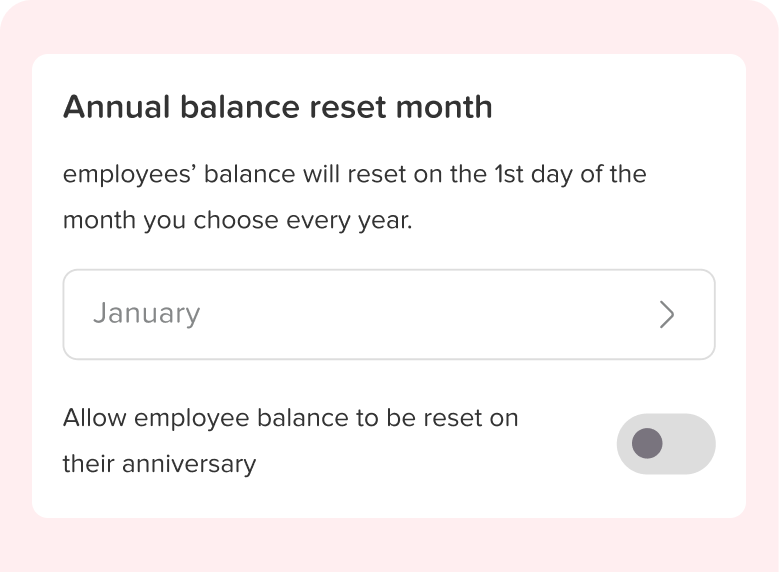 Annual balance reset month

employees’ balance will reset on the 1st day of the month you choose every year.

January

Allow employee balance to be reset on their anniversary